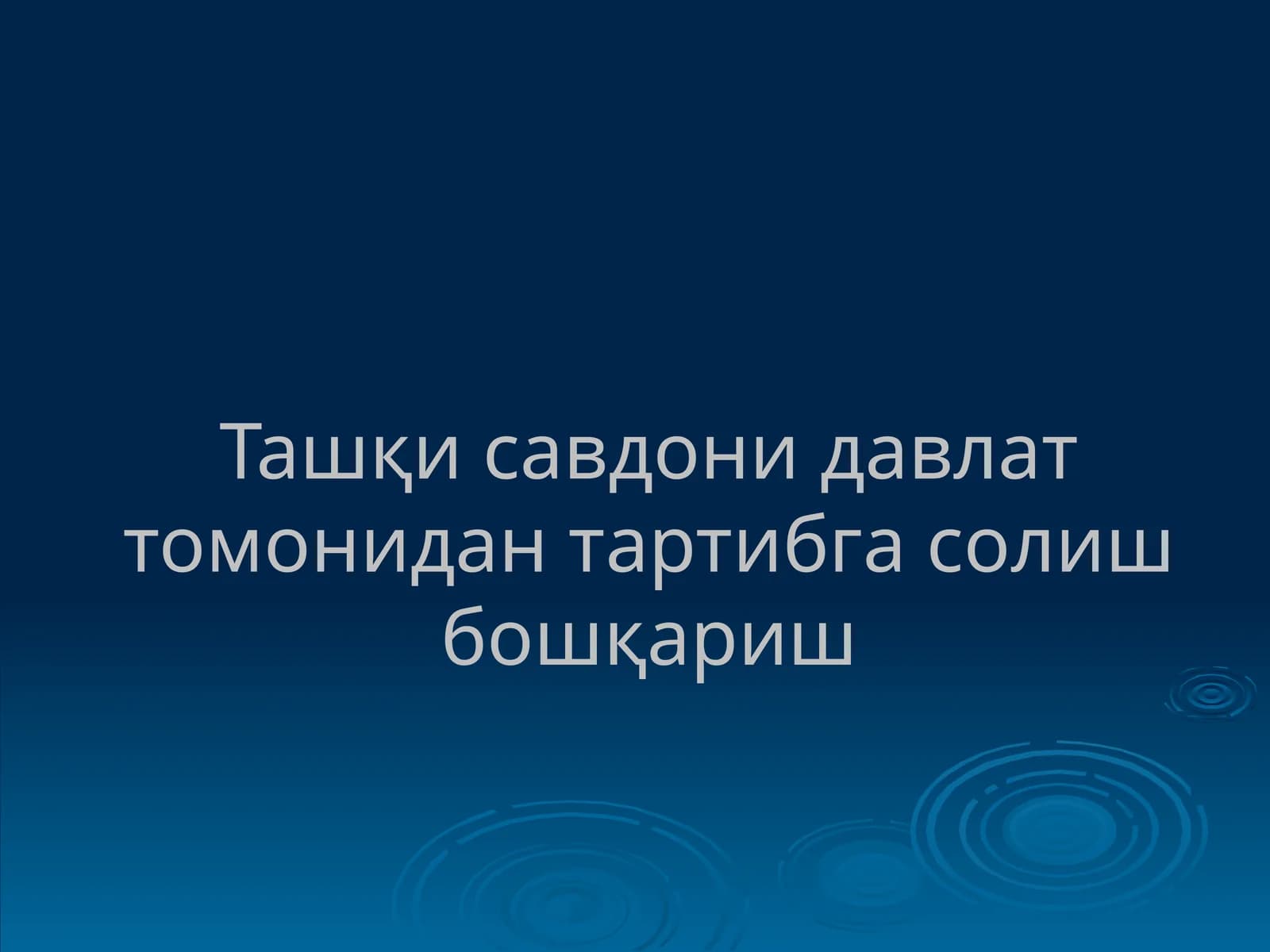 Ташқи савдони давлат томонидан тартибга солиш бошқариш